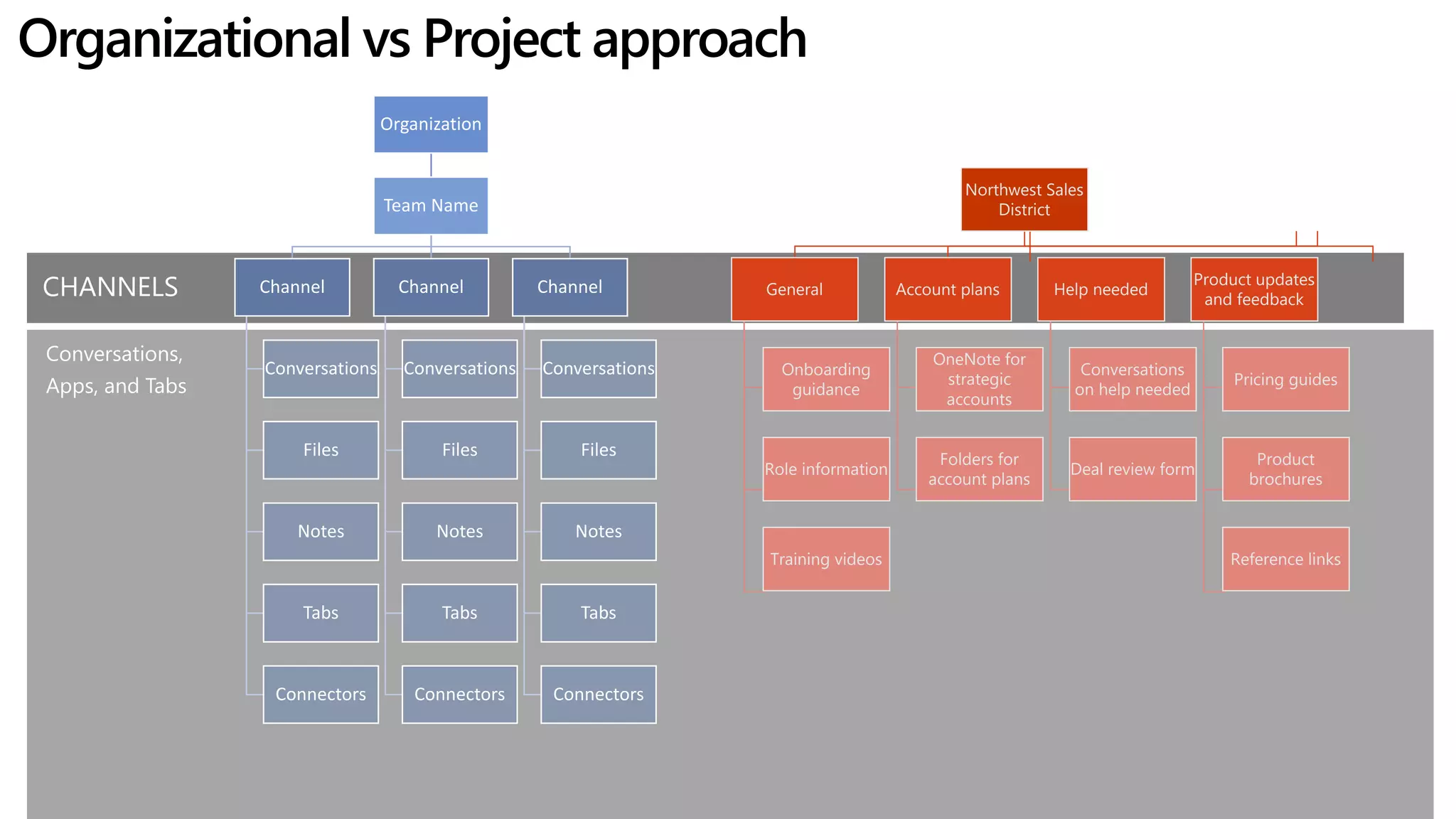 Organizational vs Project approach

Organization

Team Name

CHANNELS

Channel

Channel

Channel

Conversations, Apps, and Tabs

Conversations

Files

Notes

Tabs

Connectors

Conversations

Files

Notes

Tabs

Connectors

Conversations

Files

Notes

Tabs

Connectors

Northwest Sales District

General

Account plans

Help needed

Product updates and feedback

Onboarding guidance

Role information

Training videos

OneNote for strategic accounts

Folders for account plans

Conversations on help needed

Deal review form

Pricing guides

Product brochures

Reference links